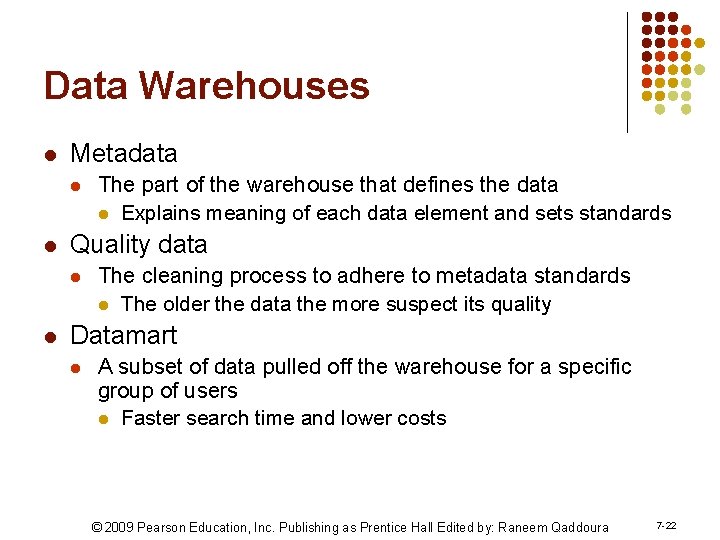 Data Warehouses

- Metadata
  - The part of the warehouse that defines the data
    - Explains meaning of each data element and sets standards
- Quality data
  - The cleaning process to adhere to metadata standards
    - The older the data the more suspect its quality
- Datamart
  - A subset of data pulled off the warehouse for a specific group of users
    - Faster search time and lower costs

© 2009 Pearson Education, Inc. Publishing as Prentice Hall Edited by: Raneem Qaddoura

7-22